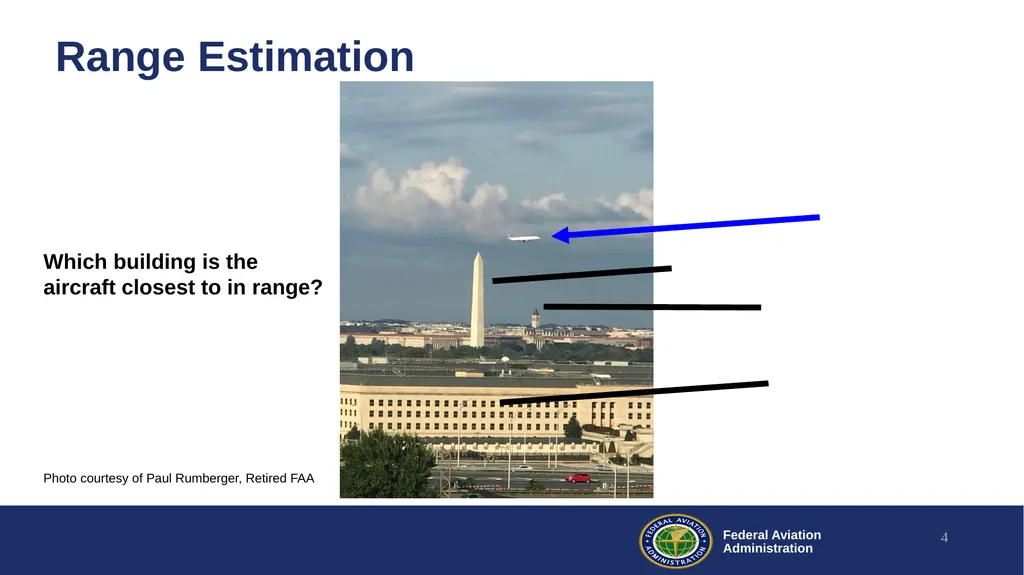 Range Estimation

Which building is the aircraft closest to in range?

Photo courtesy of Paul Rumberger, Retired FAA

FEDERAL AVIATION ADMINISTRATION

Federal Aviation Administration

4